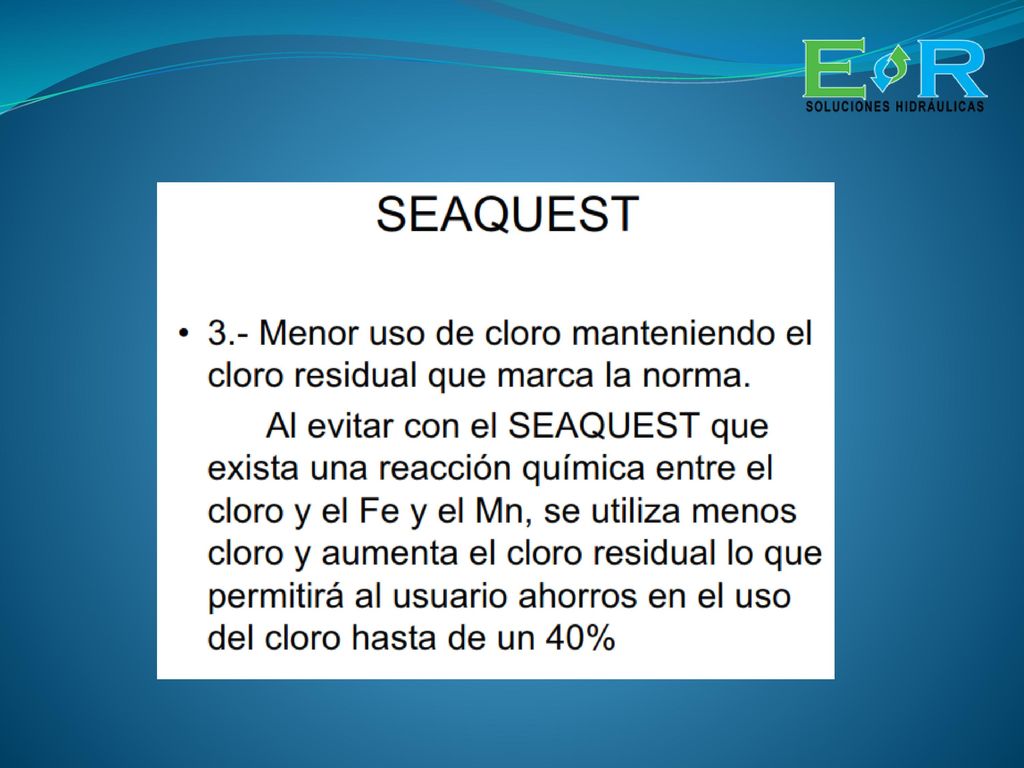 E R
SOLUCIONES HIDRÁULICAS

SEAQUEST

• 3.- Menor uso de cloro manteniendo el cloro residual que marca la norma.

Al evitar con el SEAQUEST que exista una reacción química entre el cloro y el Fe y el Mn, se utiliza menos cloro y aumenta el cloro residual lo que permitirá al usuario ahorros en el uso del cloro hasta de un 40%